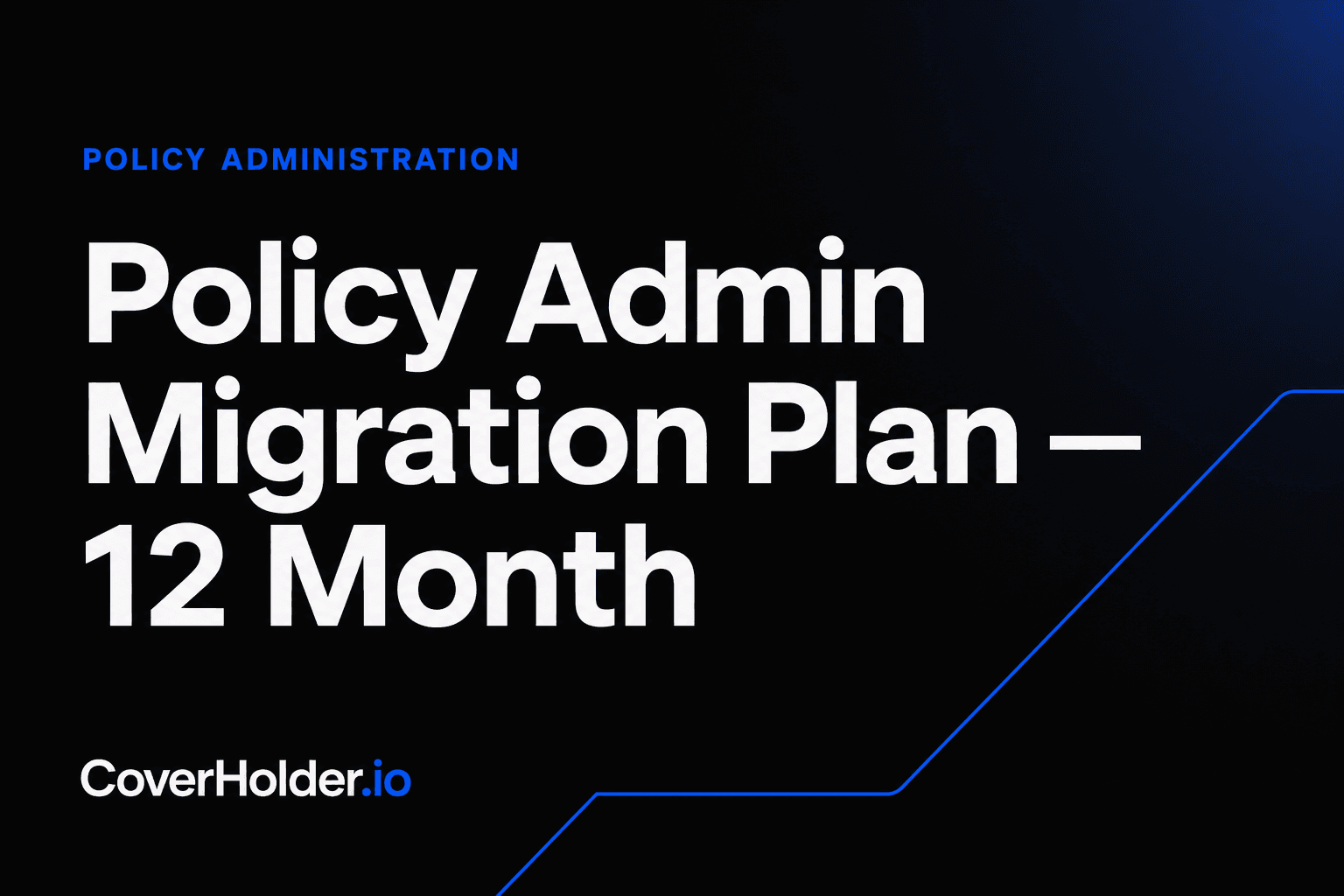 POLICY ADMINISTRATION

Policy Admin Migration Plan — 12 Month

CoverHolder.io